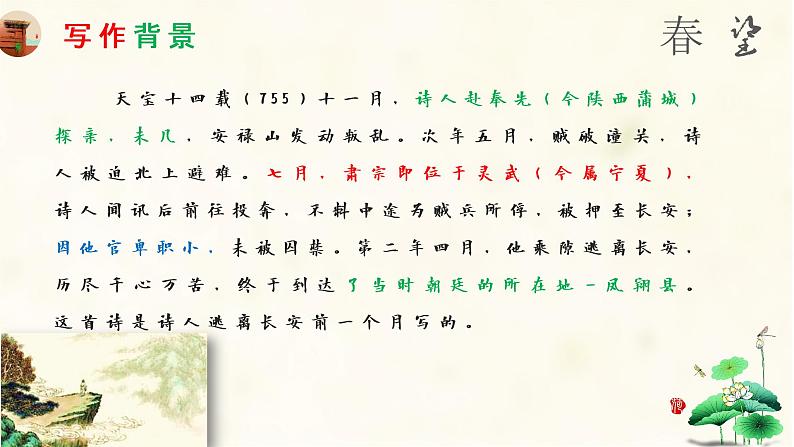 写作背景

春望

天宝十四载（755）十一月，诗人赴奉先（今陕西蒲城）探亲，未几，安禄山发动叛乱。次年五月，贼破潼关，诗人被迫北上避难。七月，肃宗即位于灵武（今属宁夏），诗人闻讯后前往投奔，不料中途为贼兵所俘，被押至长安；因他官卑职小，未被囚禁。第二年四月，他乘隙逃离长安，历尽千心万苦，终于到达了当时朝廷的所在地－凤翔县。这首诗是诗人逃离长安前一个月写的。